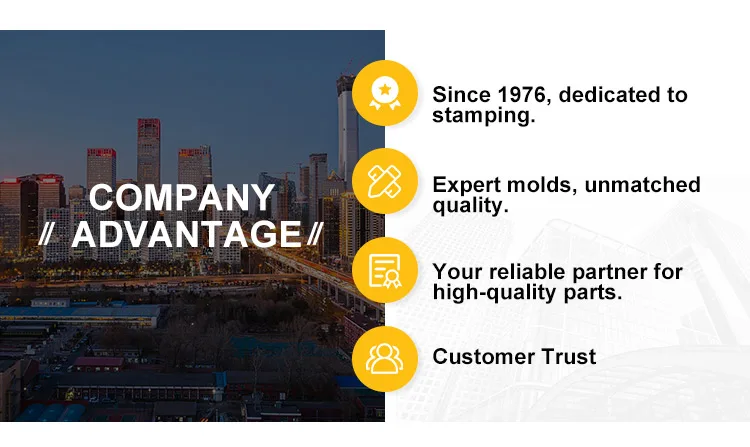 COMPANY
// ADVANTAGE //

Since 1976, dedicated to stamping.

Expert molds, unmatched quality.

Your reliable partner for high-quality parts.

Customer Trust